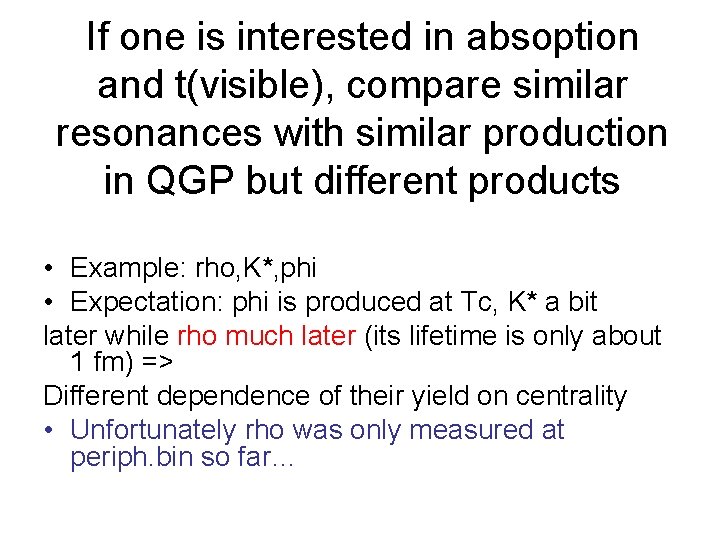 If one is interested in absoption and t(visible), compare similar resonances with similar production in QGP but different products

• Example: rho,K*,phi
• Expectation: phi is produced at Tc, K* a bit
later while rho much later (its lifetime is only about 1 fm) =>
Different dependence of their yield on centrality
• Unfortunately rho was only measured at periph.bin so far…